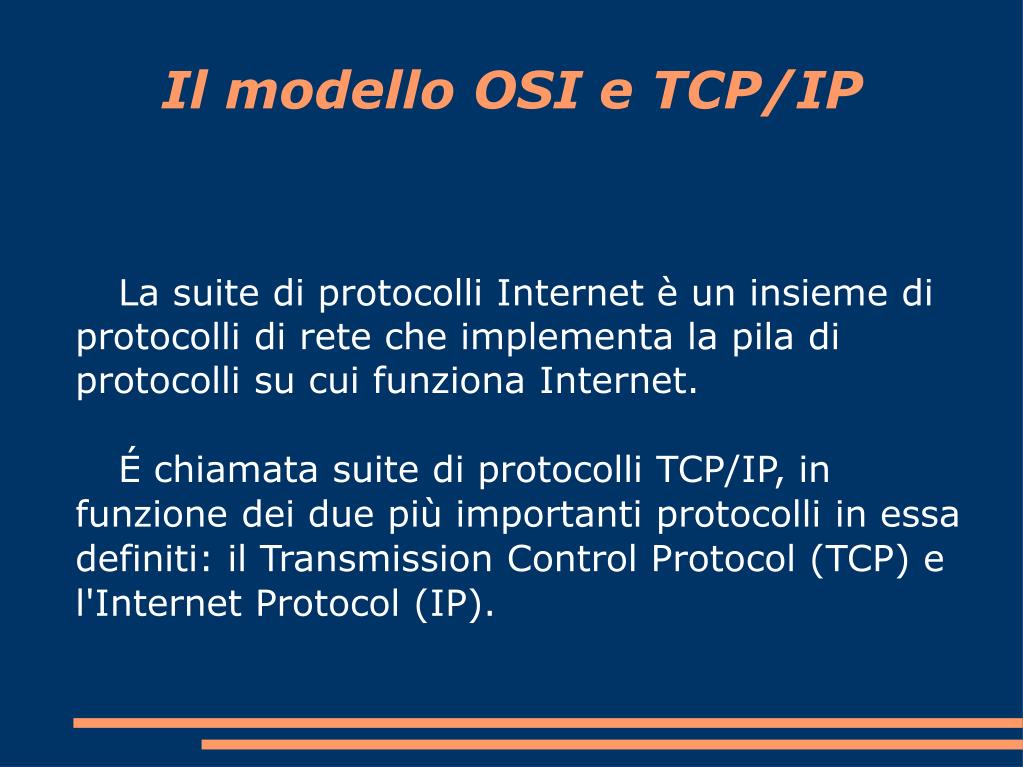 Il modello OSI e TCP/IP

La suite di protocolli Internet è un insieme di protocolli di rete che implementa la pila di protocolli su cui funziona Internet.

É chiamata suite di protocolli TCP/IP, in funzione dei due più importanti protocolli in essa definiti: il Transmission Control Protocol (TCP) e l'Internet Protocol (IP).